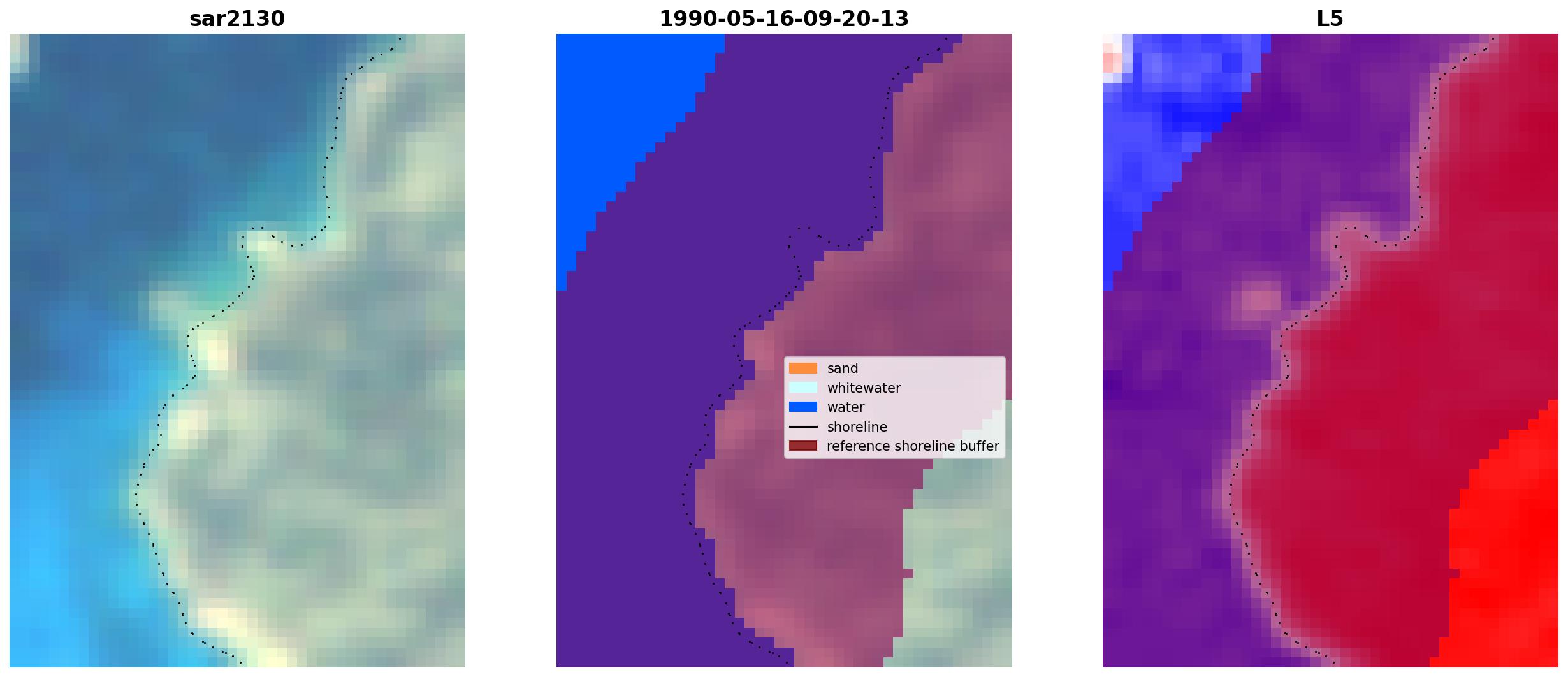 sar2130

1990-05-16-09-20-13

sand
whitewater
water
shoreline
reference shoreline buffer

L5